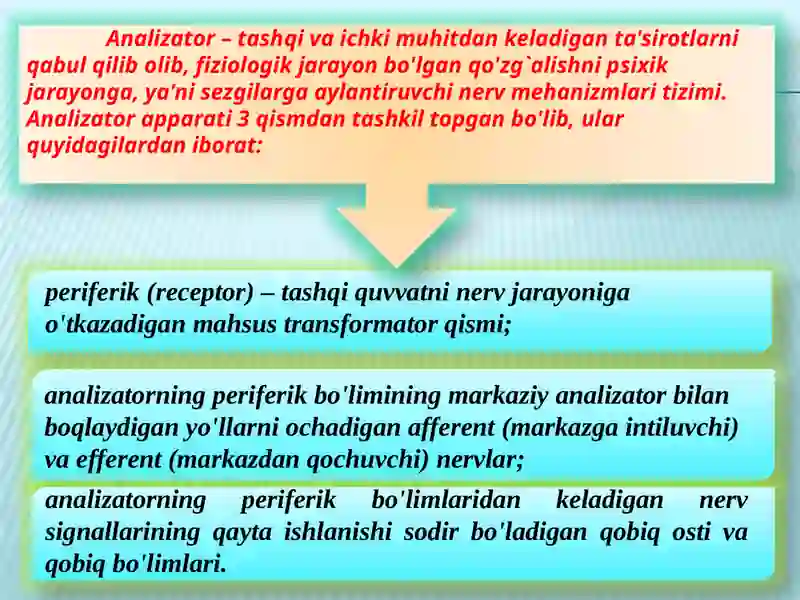 Analizator – tashqi va ichki muhitdan keladigan ta'sirotlarni qabul qilib olib, fiziologik jarayon bo'lgan qo'zg`alishni psixik jarayonga, ya'ni sezgilarga aylantiruvchi nerv mehanizmlari tizimi. Analizator apparati 3 qismdan tashkil topgan bo'lib, ular quyidagilardan iborat:

periferik (receptor) – tashqi quvvatni nerv jarayoniga o'tkazadigan mahsus transformator qismi;

analizatorning periferik bo'limining markaziy analizator bilan boqlaydigan yo'llarni ochadigan afferent (markazga intiluvchi) va efferent (markazdan qochuvchi) nervlar;

analizatorning periferik bo'limlaridan keladigan nerv signallarining qayta ishlanishi sodir bo'ladigan qobiq osti va qobiq bo'limlari.